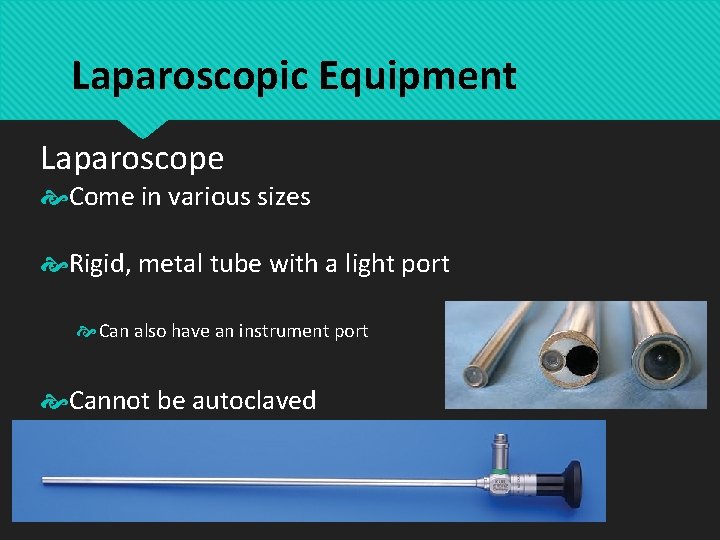 Laparoscopic Equipment

Laparoscope

Come in various sizes

Rigid, metal tube with a light port

Can also have an instrument port

Cannot be autoclaved